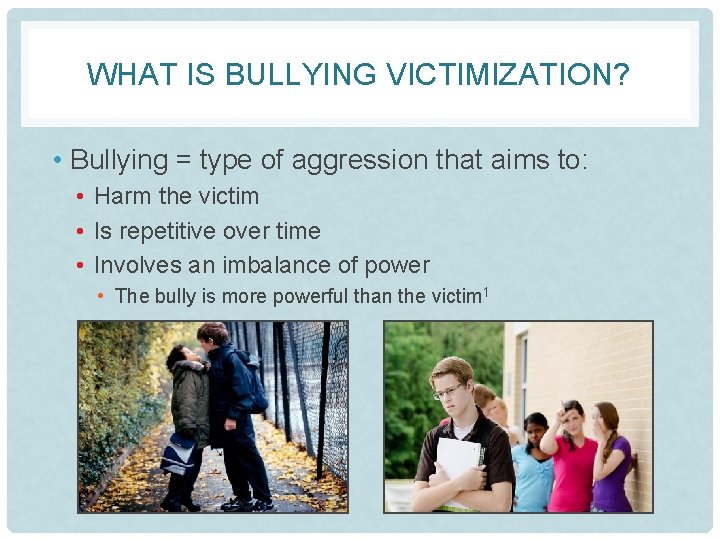 WHAT IS BULLYING VICTIMIZATION?

• Bullying = type of aggression that aims to:
• Harm the victim
• Is repetitive over time
• Involves an imbalance of power
• The bully is more powerful than the victim$^1$